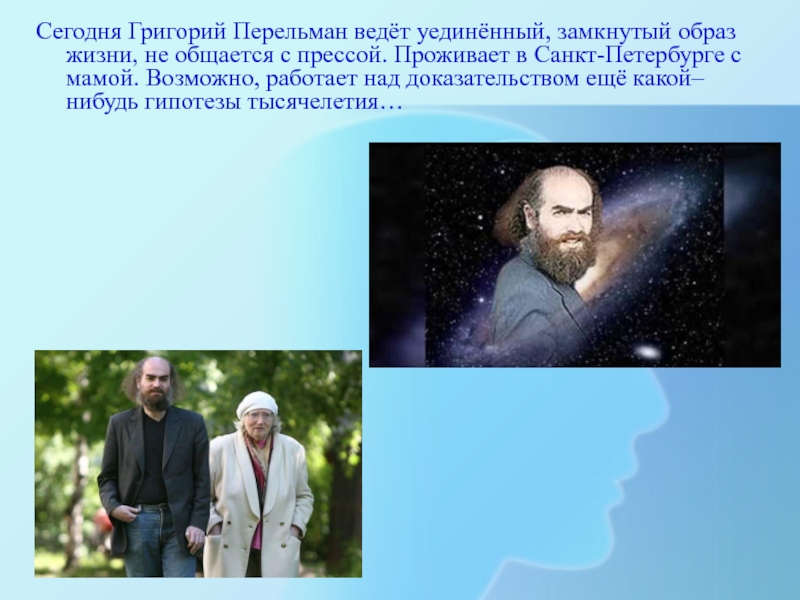 Сегодня Григорий Перельман ведёт уединённый, замкнутый образ жизни, не общается с прессой. Проживает в Санкт-Петербурге с мамой. Возможно, работает над доказательством ещё какой–нибудь гипотезы тысячелетия…